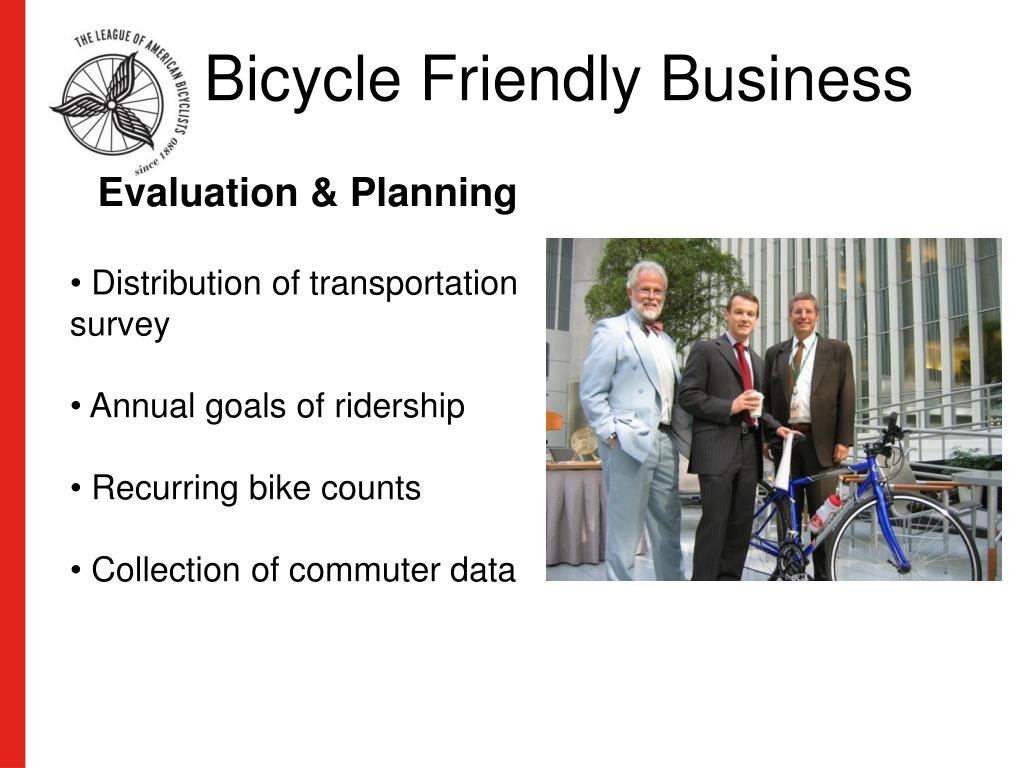 THE LEAGUE OF AMERICAN BICYCLISTS
since 1880

Bicycle Friendly Business

Evaluation & Planning

• Distribution of transportation survey

• Annual goals of ridership

• Recurring bike counts

• Collection of commuter data